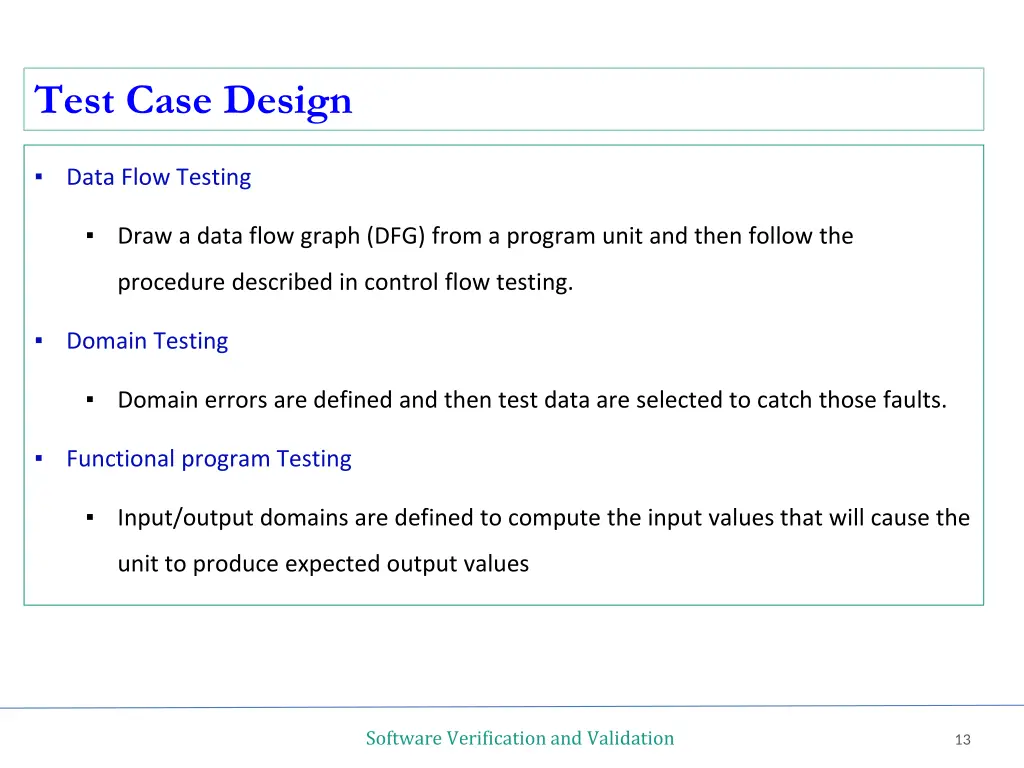 Test Case Design

▪ Data Flow Testing

▪ Draw a data flow graph (DFG) from a program unit and then follow the procedure described in control flow testing.

▪ Domain Testing

▪ Domain errors are defined and then test data are selected to catch those faults.

▪ Functional program Testing

▪ Input/output domains are defined to compute the input values that will cause the unit to produce expected output values

Software Verification and Validation

13